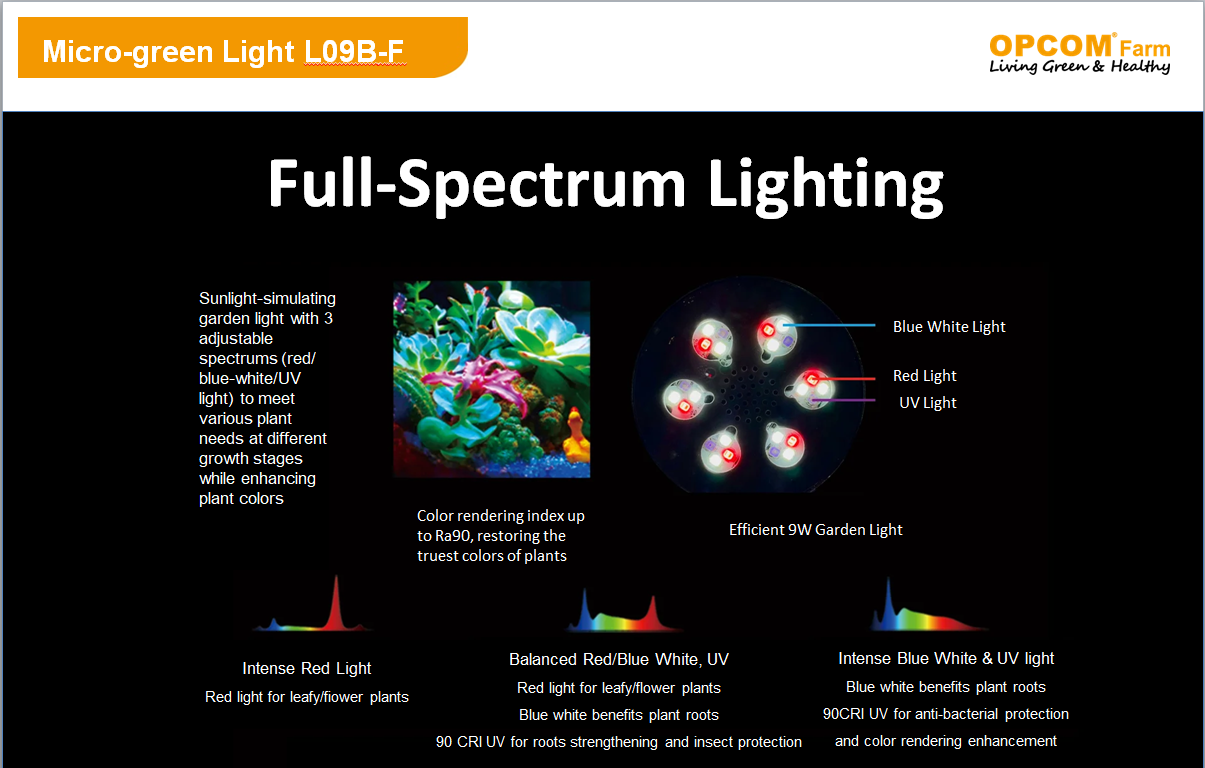 Micro-green Light L09B-F

OPCOM® Farm
Living Green & Healthy

Full-Spectrum Lighting

Sunlight-simulating garden light with 3 adjustable spectrums (red/ blue-white/UV light) to meet various plant needs at different growth stages while enhancing plant colors

Color rendering index up to Ra90, restoring the truest colors of plants

Blue White Light
Red Light
UV Light

Efficient 9W Garden Light

Intense Red Light
Red light for leafy/flower plants

Balanced Red/Blue White, UV
Red light for leafy/flower plants
Blue white benefits plant roots
90 CRI UV for roots strengthening and insect protection

Intense Blue White & UV light
Blue white benefits plant roots
90CRI UV for anti-bacterial protection
and color rendering enhancement